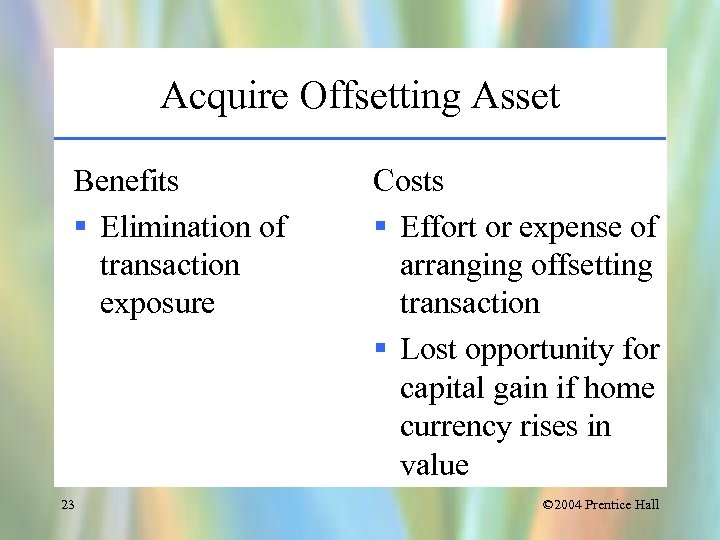 Acquire Offsetting Asset

Benefits

▪ Elimination of transaction exposure

Costs

▪ Effort or expense of arranging offsetting transaction

▪ Lost opportunity for capital gain if home currency rises in value

23

©2004 Prentice Hall